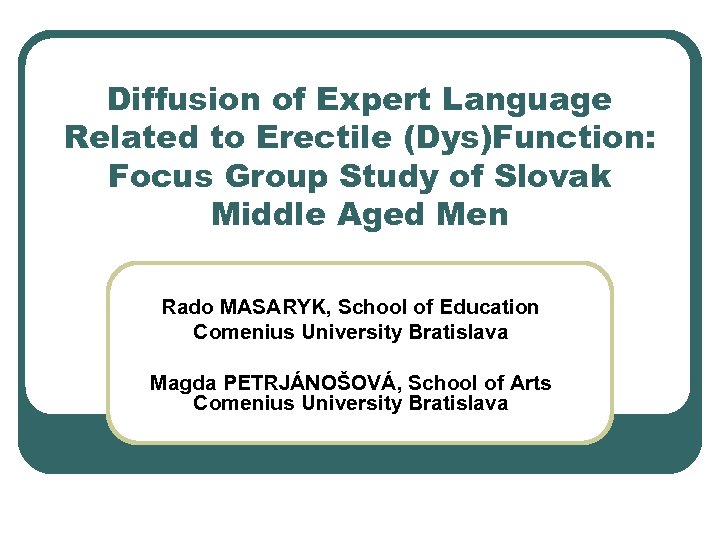 Diffusion of Expert Language Related to Erectile (Dys)Function: Focus Group Study of Slovak Middle Aged Men

Rado MASARYK, School of Education
Comenius University Bratislava

Magda PETRJÁNOŠOVÁ, School of Arts
Comenius University Bratislava